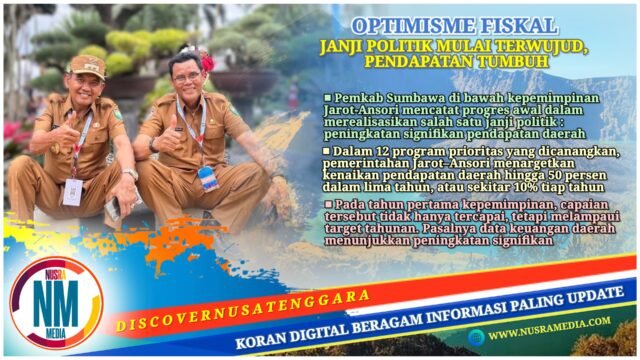 OPTIMISME FISKAL

JANJI POLITIK MULAI TERWUJUD, PENDAPATAN TUMBUH

Pemkab Sumbawa di bawah kepemimpinan Jarot-Ansori mencatat progres awal dalam merealisasikan salah satu janji politik : peningkatan signifikan pendapatan daerah

Dalam 12 program prioritas yang dicanangkan, pemerintahan Jarot-Ansori menargetkan kenaikan pendapatan daerah hingga 50 persen dalam lima tahun, atau sekitar 10% tiap tahun

Pada tahun pertama kepemimpinan, capaian tersebut tidak hanya tercapai, tetapi melampaui target tahunan. Pasalnya data keuangan daerah menunjukkan peningkatan signifikan

NUSRA NM MEDIA

DISCOVERNUSATENGGARA

KORAN DIGITAL BERAGAM INFORMASI PALING UPDATE

WWW.NUSRAMEDIA.COM